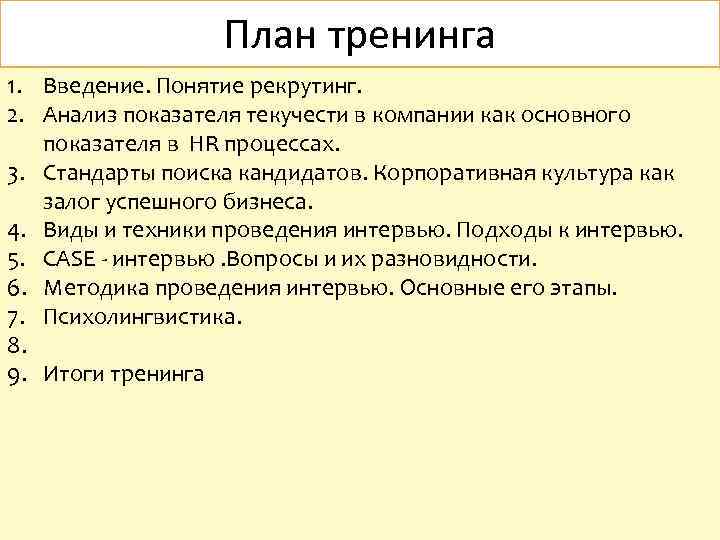 План тренинга

1. Введение. Понятие рекрутинг.
2. Анализ показателя текучести в компании как основного показателя в HR процессах.
3. Стандарты поиска кандидатов. Корпоративная культура как залог успешного бизнеса.
4. Виды и техники проведения интервью. Подходы к интервью.
5. CASE - интервью .Вопросы и их разновидности.
6. Методика проведения интервью. Основные его этапы.
7. Психолингвистика.
8.
9. Итоги тренинга